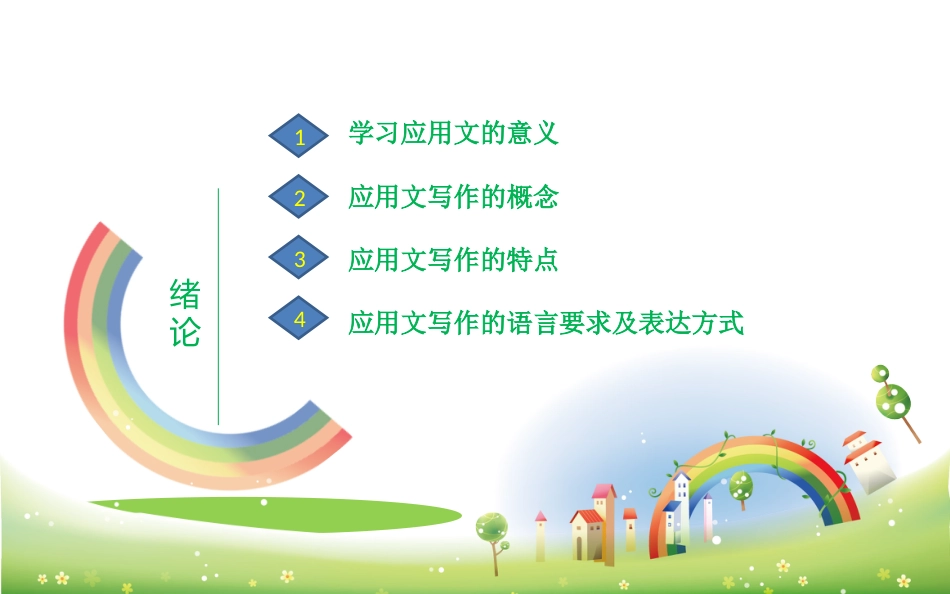 绪论

1 学习应用文的意义

2 应用文写作的概念

3 应用文写作的特点

4 应用文写作的语言要求及表达方式